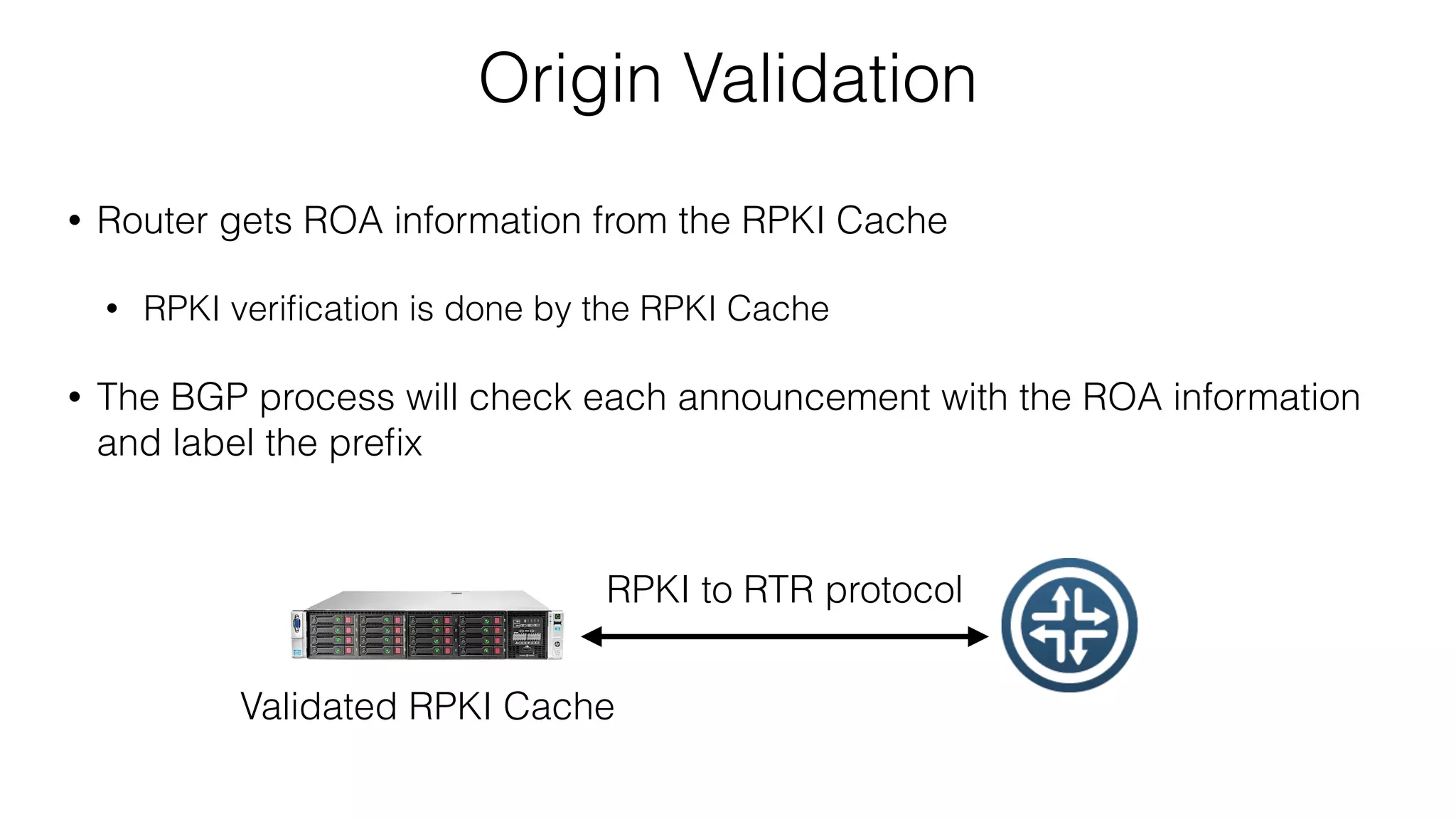 Origin Validation

• Router gets ROA information from the RPKI Cache

• RPKI verification is done by the RPKI Cache

• The BGP process will check each announcement with the ROA information and label the prefix

RPKI to RTR protocol

Validated RPKI Cache